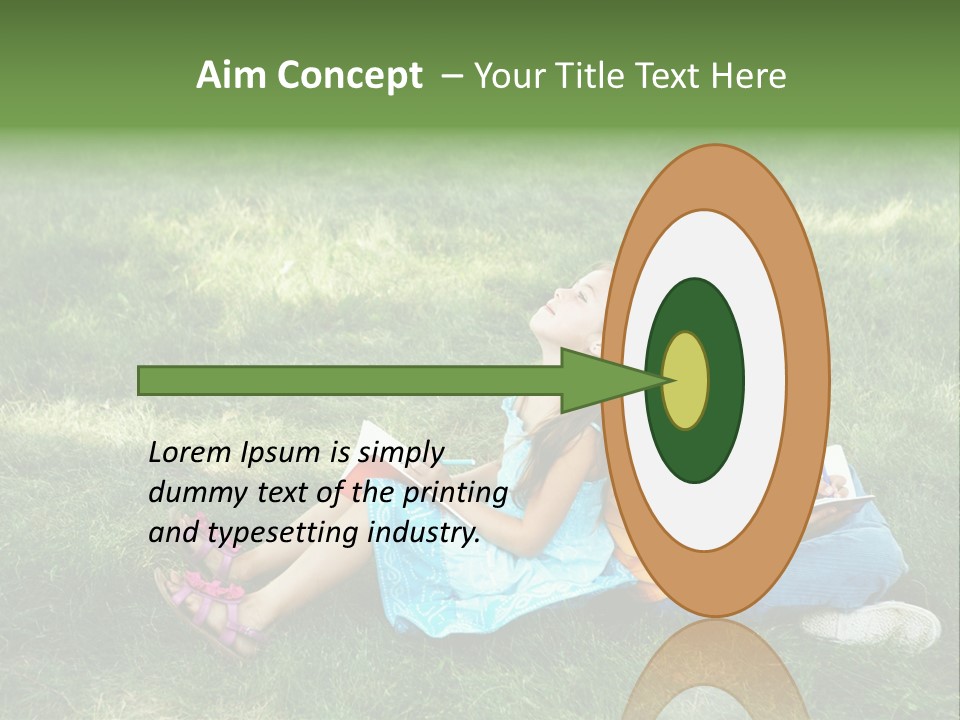 Aim Concept – Your Title Text Here

Lorem Ipsum is simply dummy text of the printing and typesetting industry.